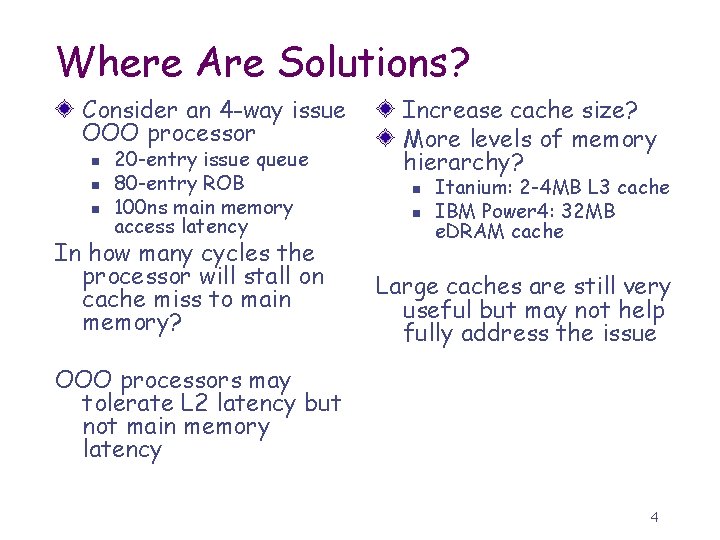 Where Are Solutions?

Consider an 4-way issue OOO processor

20-entry issue queue

80-entry ROB

100ns main memory access latency

In how many cycles the processor will stall on cache miss to main memory?

OOO processors may tolerate L2 latency but not main memory latency

Increase cache size?

More levels of memory hierarchy?

Itanium: 2-4MB L3 cache

IBM Power4: 32MB eDRAM cache

Large caches are still very useful but may not help fully address the issue

4